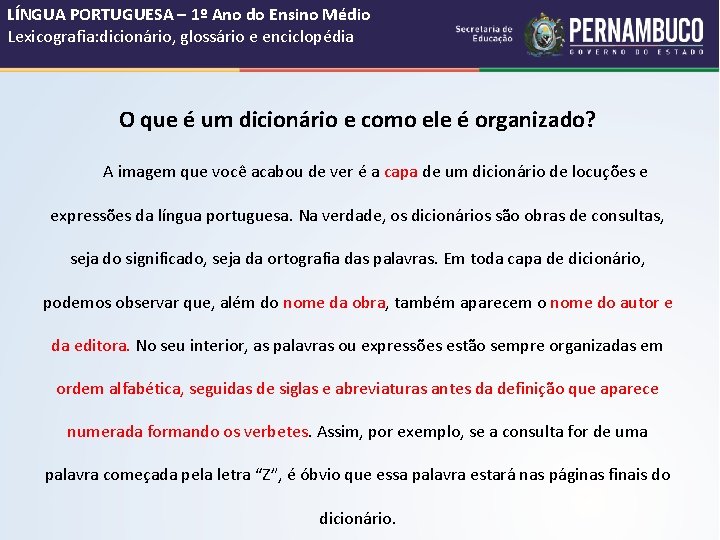 LÍNGUA PORTUGUESA – 1º Ano do Ensino Médio
Lexicografia:dicionário, glossário e enciclopédia

Secretaria de Educação
PERNAMBUCO
GOVERNO DO ESTADO

O que é um dicionário e como ele é organizado?

A imagem que você acabou de ver é a capa de um dicionário de locuções e expressões da língua portuguesa. Na verdade, os dicionários são obras de consultas, seja do significado, seja da ortografia das palavras. Em toda capa de dicionário, podemos observar que, além do nome da obra, também aparecem o nome do autor e da editora. No seu interior, as palavras ou expressões estão sempre organizadas em ordem alfabética, seguidas de siglas e abreviaturas antes da definição que aparece numerada formando os verbetes. Assim, por exemplo, se a consulta for de uma palavra começada pela letra “Z”, é óbvio que essa palavra estará nas páginas finais do dicionário.